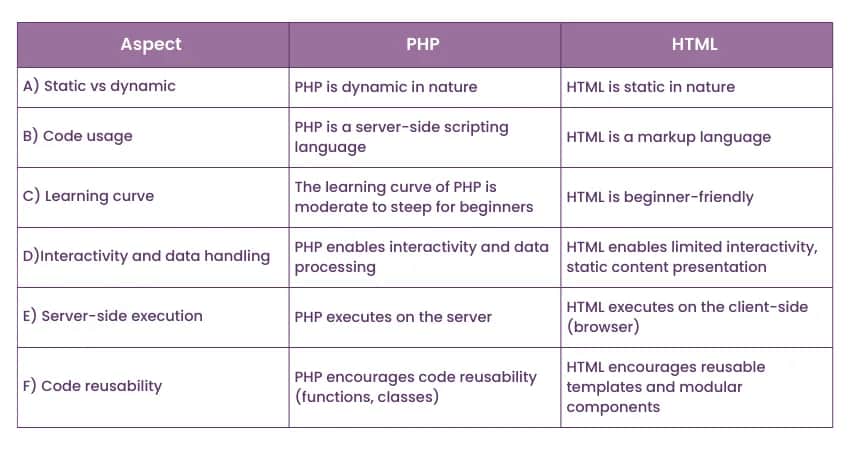 | Aspect | PHP | HTML |
|---|---|---|
| A) Static vs dynamic | PHP is dynamic in nature | HTML is static in nature |
| B) Code usage | PHP is a server-side scripting language | HTML is a markup language |
| C) Learning curve | The learning curve of PHP is moderate to steep for beginners | HTML is beginner-friendly |
| D)Interactivity and data handling | PHP enables interactivity and data processing | HTML enables limited interactivity, static content presentation |
| E) Server-side execution | PHP executes on the server | HTML executes on the client-side (browser) |
| F) Code reusability | PHP encourages code reusability (functions, classes) | HTML encourages reusable templates and modular components |